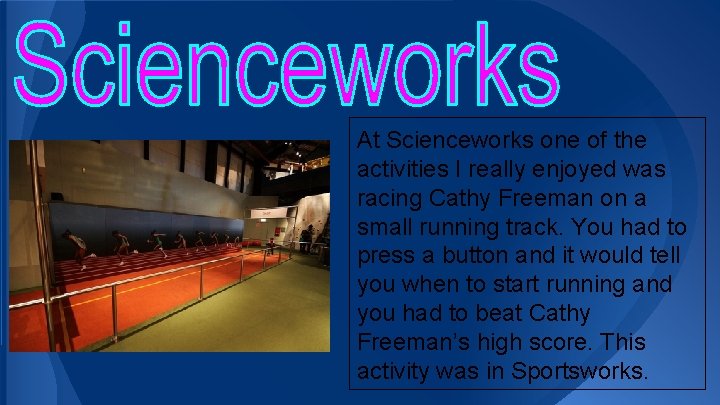 Scienceworks

At Scienceworks one of the activities I really enjoyed was racing Cathy Freeman on a small running track. You had to press a button and it would tell you when to start running and you had to beat Cathy Freeman's high score. This activity was in Sportsworks.